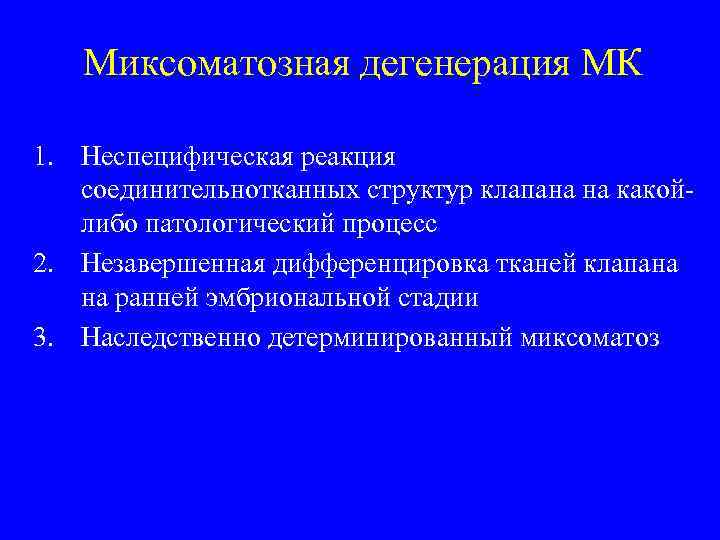 Миксоматозная дегенерация МК

1. Неспецифическая реакция соединительнотканных структур клапана на какой-либо патологический процесс
2. Незавершенная дифференцировка тканей клапана на ранней эмбриональной стадии
3. Наследственно детерминированный миксоматоз